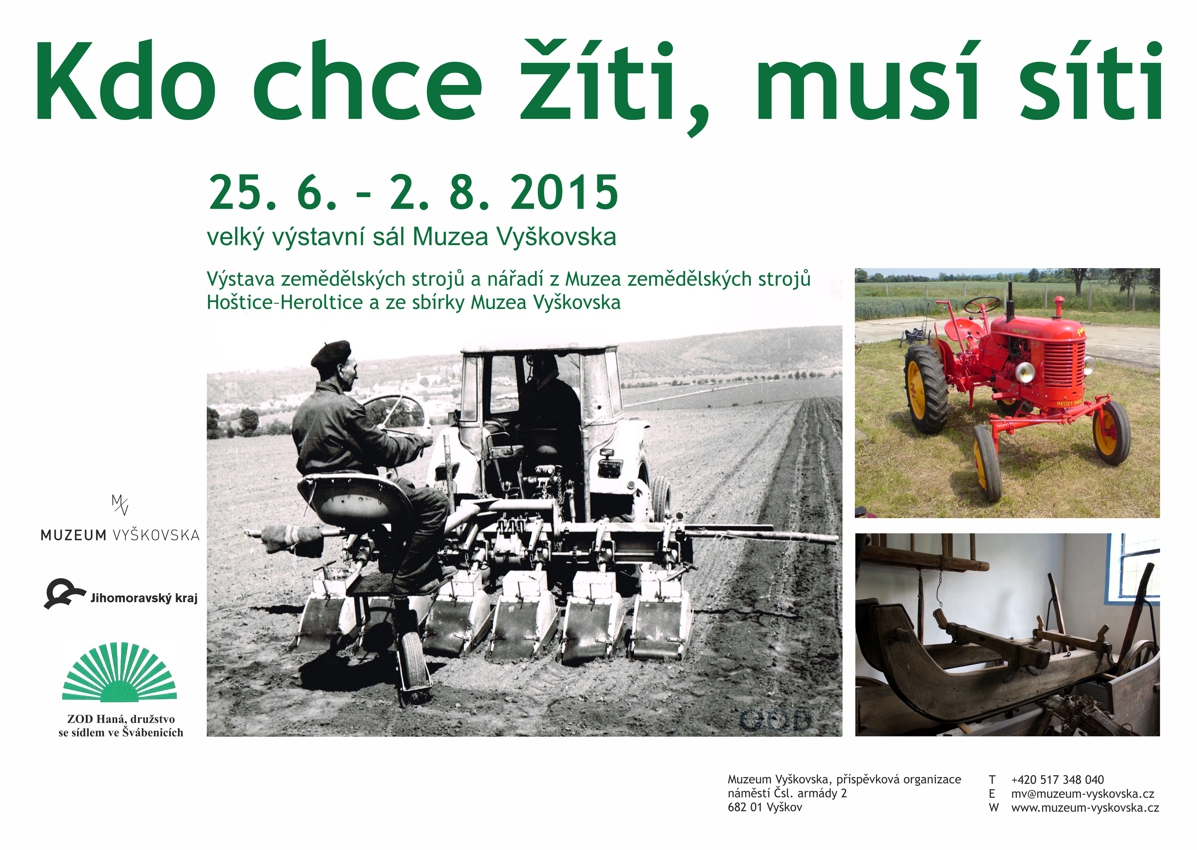 Kdo chce žíti, musí síti

25. 6. – 2. 8. 2015

velký výstavní sál Muzea Vyškovska

Výstava zemědělských strojů a nářadí z Muzea zemědělských strojů Hoštice–Heroltice a ze sbírky Muzea Vyškovska

MV
MUZEUM VYŠKOVSKA

Jihomoravský kraj

ZOD Haná, družstvo se sídlem ve Švábenicích

Muzeum Vyškovska, příspěvková organizace
náměstí Čsl. armády 2
682 01 Vyškov

T +420 517 348 040
E mv@muzeum-vyskovska.cz
W www.muzeum-vyskovska.cz